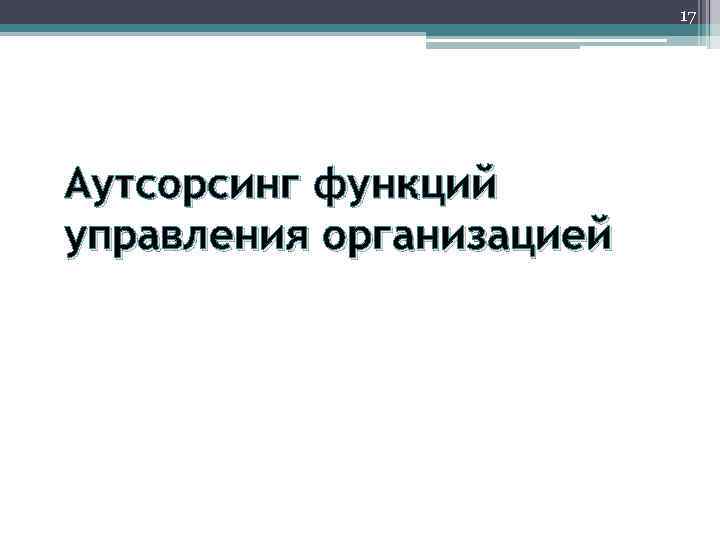 17

Аутсорсинг функций управления организацией